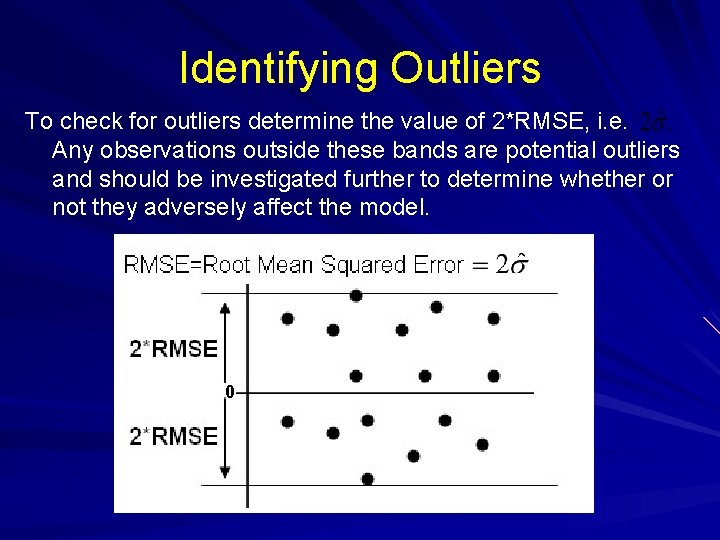 Identifying Outliers

To check for outliers determine the value of 2*RMSE, i.e. $2\hat{\sigma}$. Any observations outside these bands are potential outliers and should be investigated further to determine whether or not they adversely affect the model.

RMSE=Root Mean Squared Error $= 2\hat{\sigma}$

2*RMSE

0

2*RMSE